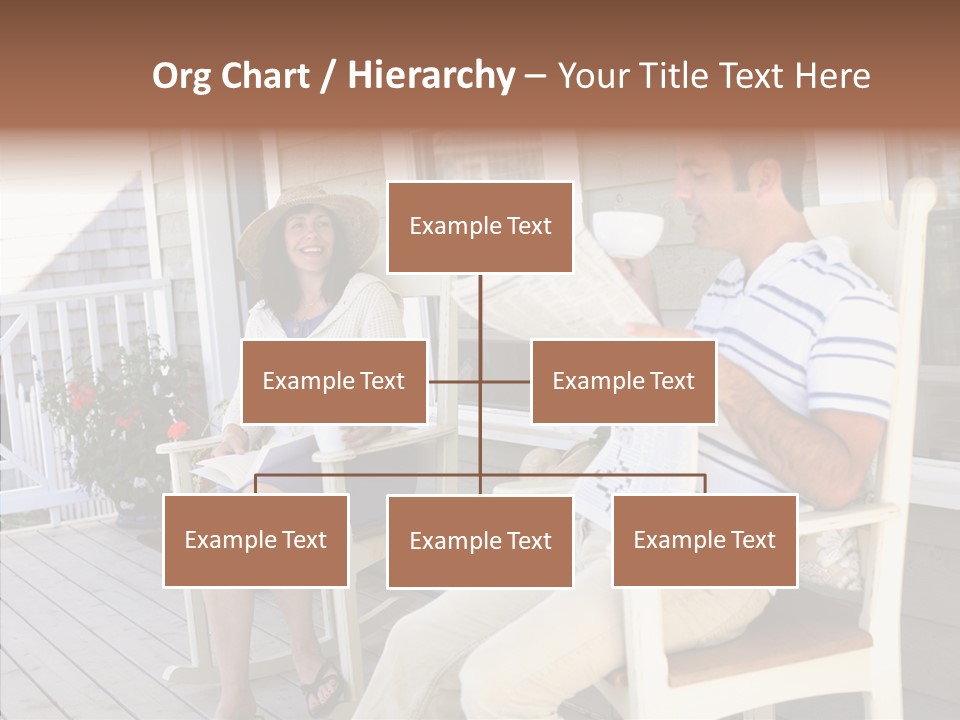 Org Chart / Hierarchy – Your Title Text Here

Example Text

Example Text

Example Text

Example Text

Example Text

Example Text